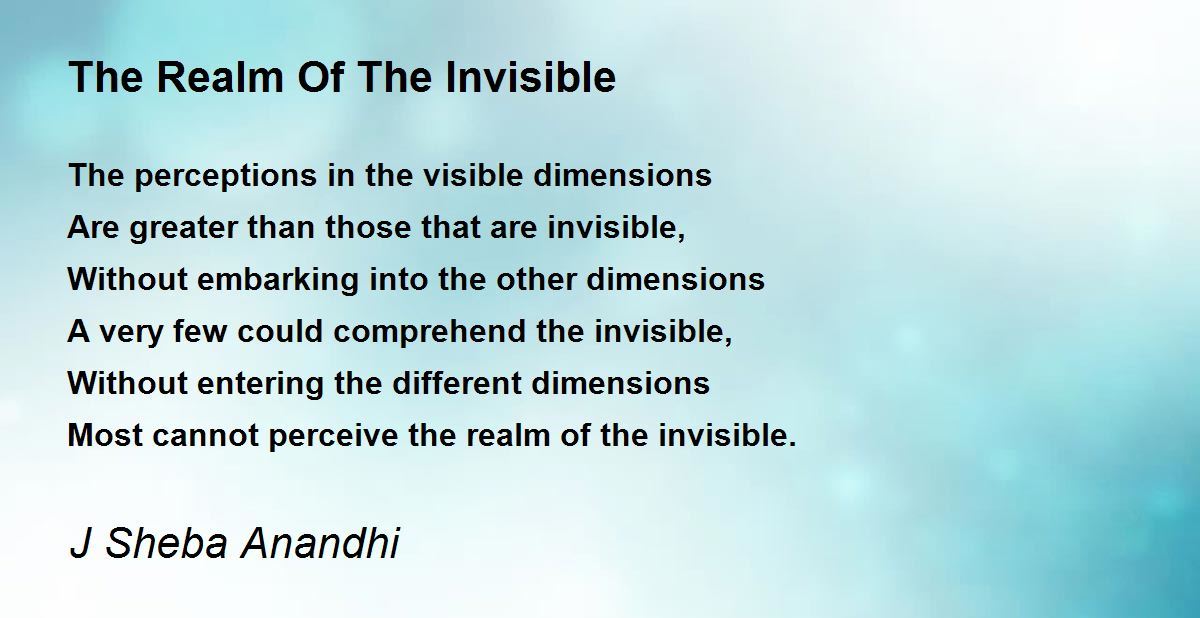 The Realm Of The Invisible

The perceptions in the visible dimensions
Are greater than those that are invisible,
Without embarking into the other dimensions
A very few could comprehend the invisible,
Without entering the different dimensions
Most cannot perceive the realm of the invisible.

J Sheba Anandhi